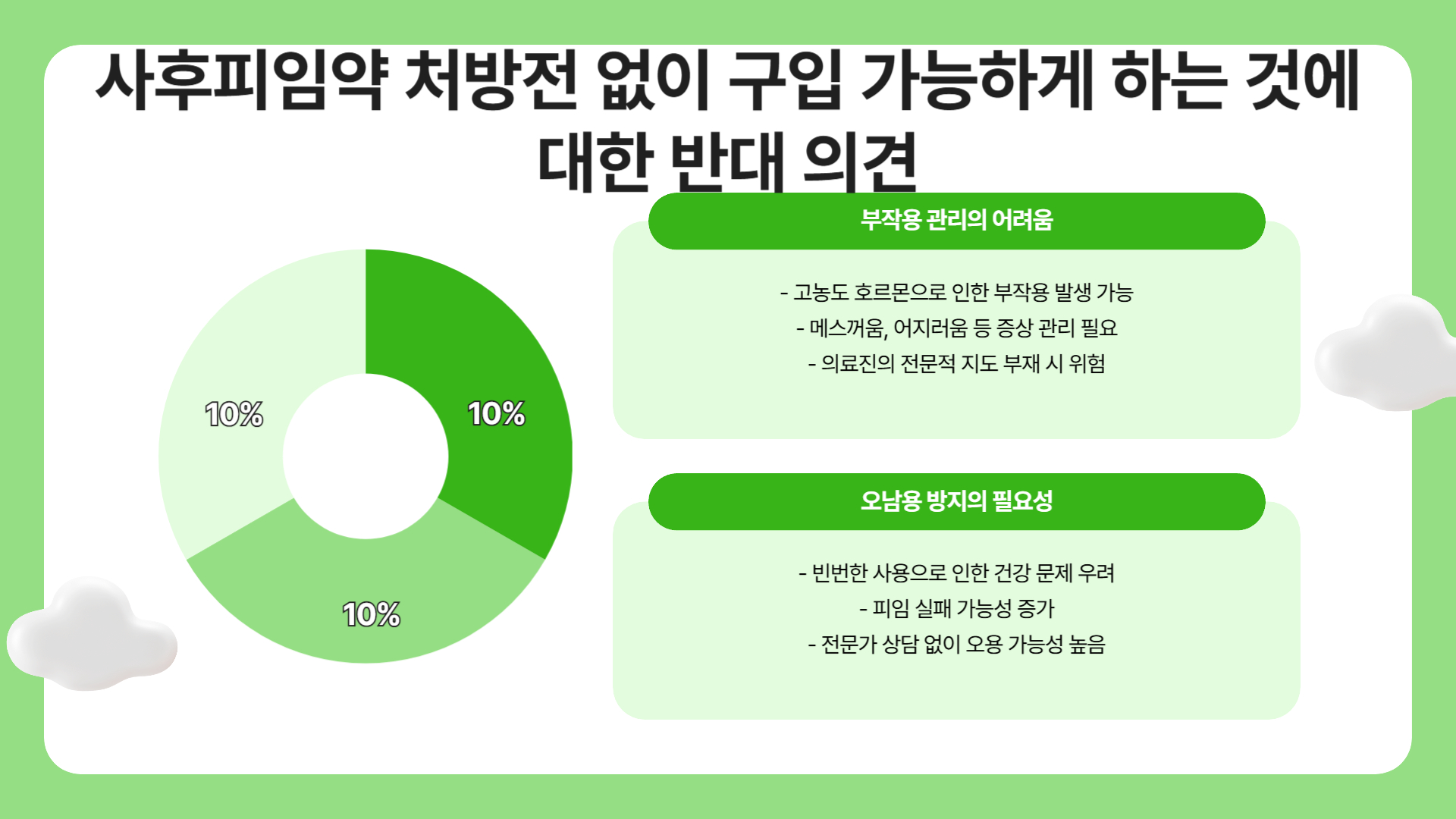 사후피임약 처방전 없이 구입 가능하게 하는 것에 대한 반대 의견

10%

10%

10%

부작용 관리의 어려움

- 고농도 호르몬으로 인한 부작용 발생 가능
- 메스꺼움, 어지러움 등 증상 관리 필요
- 의료진의 전문적 지도 부재 시 위험

오남용 방지의 필요성

- 빈번한 사용으로 인한 건강 문제 우려
- 피임 실패 가능성 증가
- 전문가 상담 없이 오용 가능성 높음